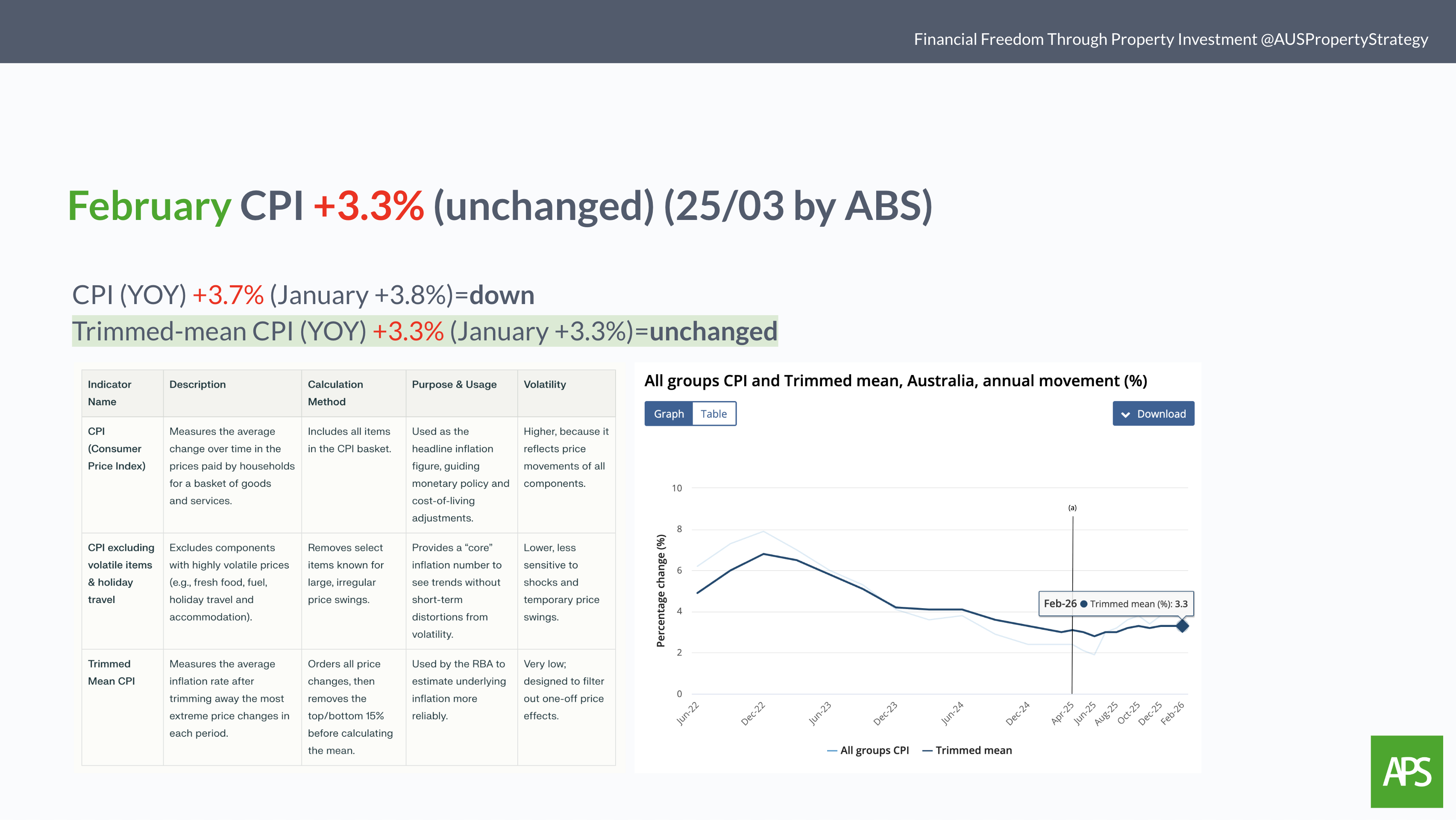 Financial Freedom Through Property Investment @AUSPropertyStrategy

February CPI +3.3% (unchanged) (25/03 by ABS)

CPI (YOY) +3.7% (January +3.8%)=down
Trimmed-mean CPI (YOY) +3.3% (January +3.3%)=unchanged

| Indicator Name | Description | Calculation Method | Purpose & Usage | Volatility |
|---|---|---|---|---|
| CPI (Consumer Price Index) | Measures the average change over time in the prices paid by households for a basket of goods and services. | Includes all items in the CPI basket. | Used as the headline inflation figure, guiding monetary policy and cost-of-living adjustments. | Higher, because it reflects price movements of all components. |
| CPI excluding volatile items & holiday travel | Excludes components with highly volatile prices (e.g., fresh food, fuel, holiday travel and accommodation). | Removes select items known for large, irregular price swings. | Provides a “core” inflation number to see trends without short-term distortions from volatility. | Lower, less sensitive to shocks and temporary price swings. |
| Trimmed Mean CPI | Measures the average inflation rate after trimming away the most extreme price changes in each period. | Orders all price changes, then removes the top/bottom 15% before calculating the mean. | Used by the RBA to estimate underlying inflation more reliably. | Very low; designed to filter out one-off price effects. |

All groups CPI and Trimmed mean, Australia, annual movement (%)

Graph Table

Download

Percentage change (%)
10
8
6
4
2
0
(a)
Feb-26 Trimmed mean (%): 3.3
Jun-22 Dec-22 Jun-23 Dec-23 Jun-24 Dec-24 Apr-25 Jun-25 Aug-25 Oct-25 Dec-25 Feb-26

All groups CPI Trimmed mean

APS